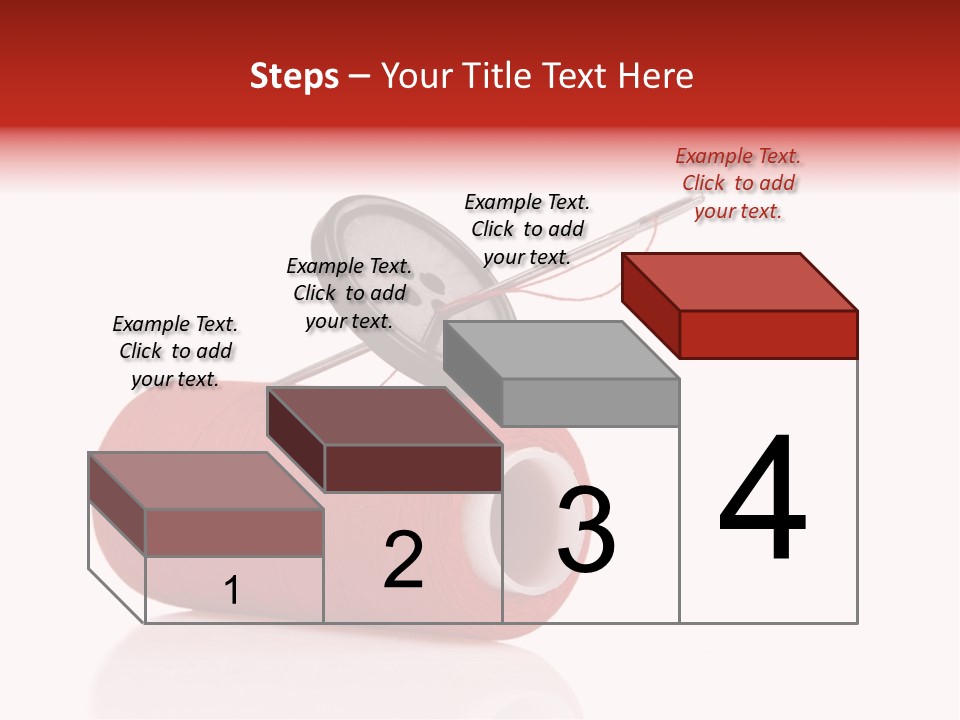 Steps – Your Title Text Here

Example Text. Click to add your text.

Example Text. Click to add your text.

Example Text. Click to add your text.

Example Text. Click to add your text.

1

2

3

4